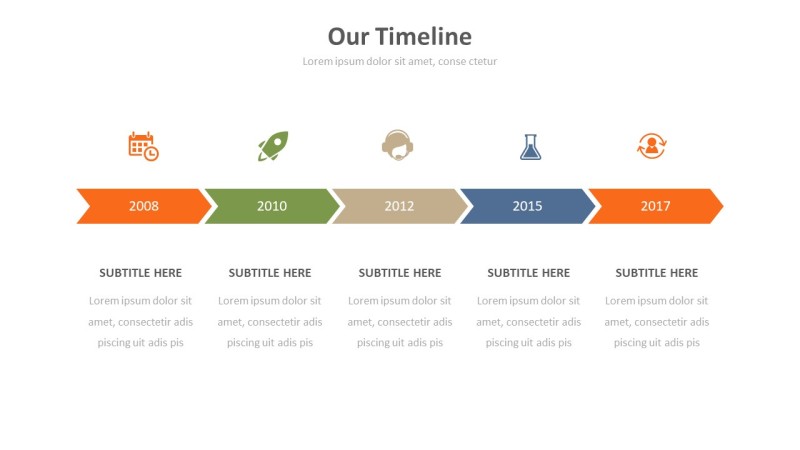 Our Timeline

Lorem ipsum dolor sit amet, conse ctetur

2008

2010

2012

2015

2017

SUBTITLE HERE

Lorem ipsum dolor sit amet, consectetir adis piscing uit adis pis

SUBTITLE HERE

Lorem ipsum dolor sit amet, consectetir adis piscing uit adis pis

SUBTITLE HERE

Lorem ipsum dolor sit amet, consectetir adis piscing uit adis pis

SUBTITLE HERE

Lorem ipsum dolor sit amet, consectetir adis piscing uit adis pis

SUBTITLE HERE

Lorem ipsum dolor sit amet, consectetir adis piscing uit adis pis